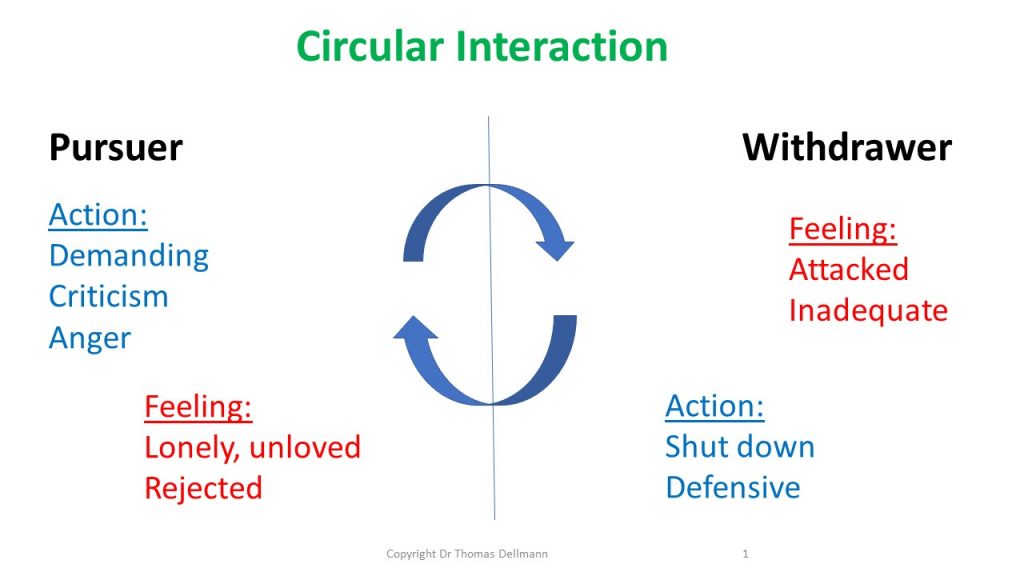 Circular Interaction

Pursuer

Action:
Demanding
Criticism
Anger

Feeling:
Lonely, unloved
Rejected

Withdrawer

Feeling:
Attacked
Inadequate

Action:
Shut down
Defensive

Copyright Dr Thomas Dellmann

1